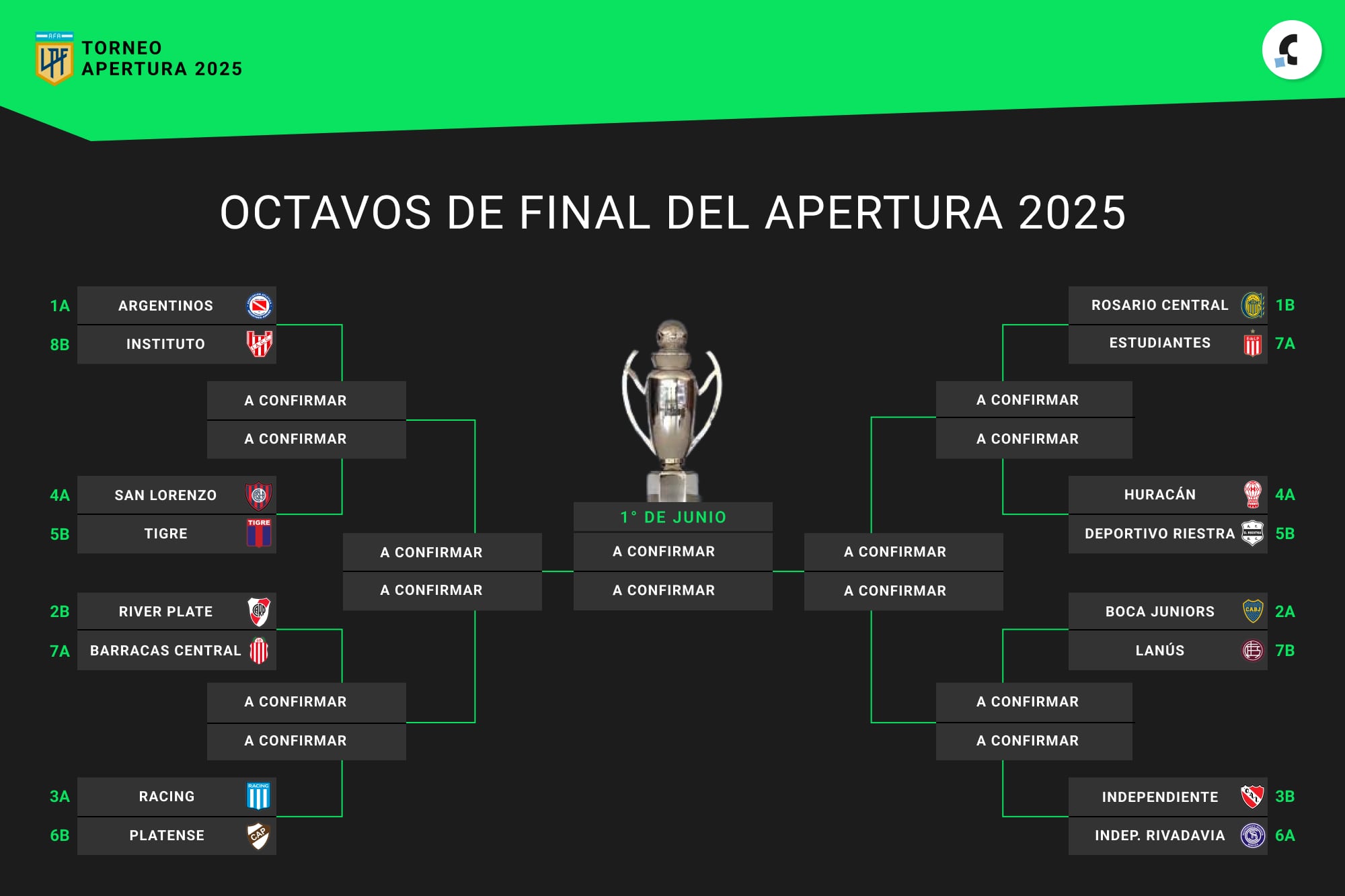 AFA LPF TORNEO APERTURA 2025

OCTAVOS DE FINAL DEL APERTURA 2025

1A ARGENTINOS
8B INSTITUTO

A CONFIRMAR
A CONFIRMAR

4A SAN LORENZO
5B TIGRE

A CONFIRMAR
A CONFIRMAR

2B RIVER PLATE
7A BARRACAS CENTRAL

A CONFIRMAR
A CONFIRMAR

3A RACING
6B PLATENSE

1° DE JUNIO
A CONFIRMAR
A CONFIRMAR

ROSARIO CENTRAL 1B
ESTUDIANTES 7A

A CONFIRMAR
A CONFIRMAR

HURACÁN 4A
DEPORTIVO RIESTRA 5B

A CONFIRMAR
A CONFIRMAR

BOCA JUNIORS 2A
LANÚS 7B

A CONFIRMAR
A CONFIRMAR

INDEPENDIENTE 3B
INDEP. RIVADAVIA 6A